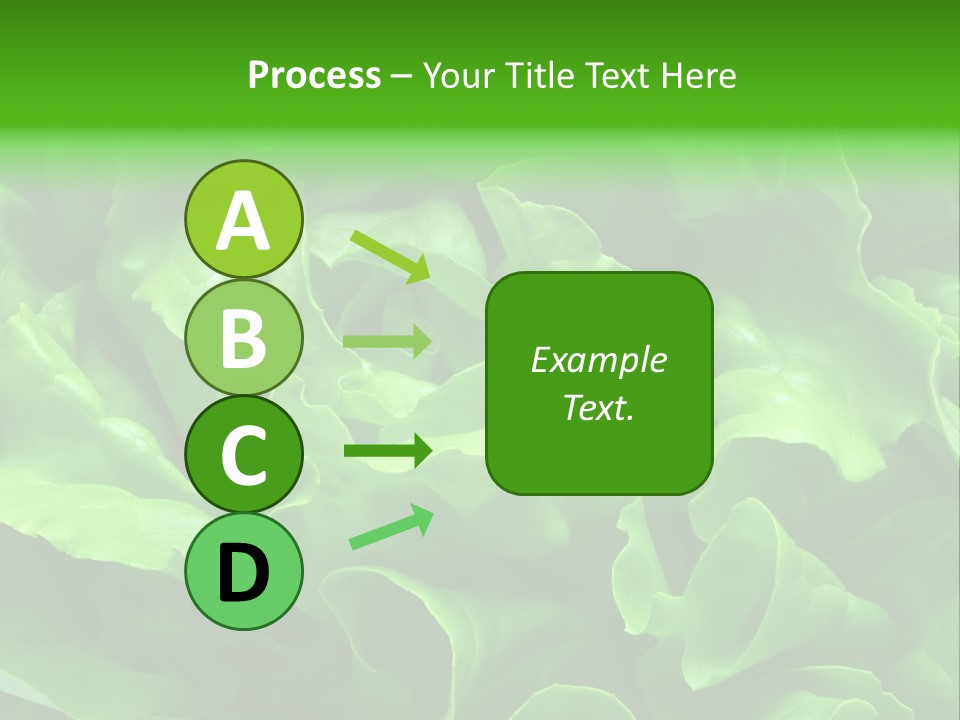 Process – Your Title Text Here

A

B

C

D

Example Text.